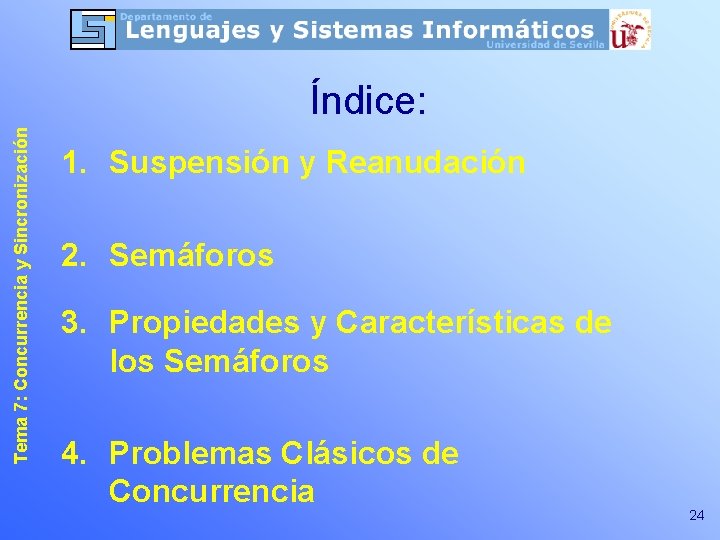 Departamento de
Lenguajes y Sistemas Informáticos
Universidad de Sevilla

Tema 7: Concurrencia y Sincronización

Índice:

1. Suspensión y Reanudación

2. Semáforos

3. Propiedades y Características de los Semáforos

4. Problemas Clásicos de Concurrencia

24